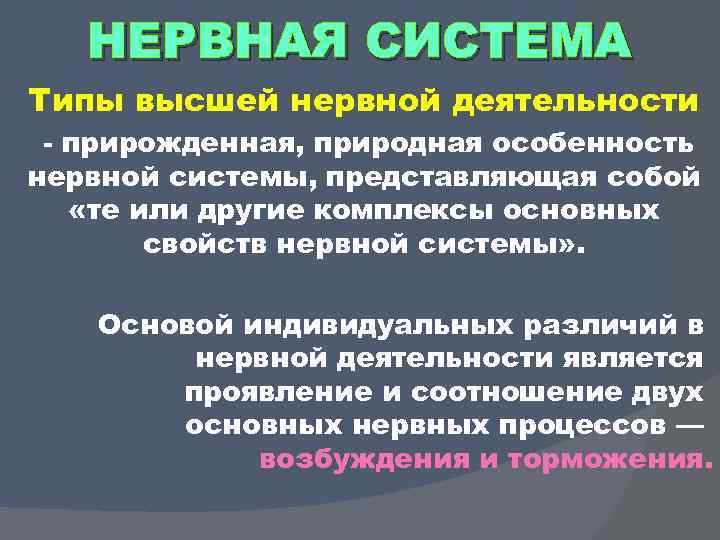 НЕРВНАЯ СИСТЕМА

Типы высшей нервной деятельности

- прирожденная, природная особенность нервной системы, представляющая собой «те или другие комплексы основных свойств нервной системы».

Основой индивидуальных различий в нервной деятельности является проявление и соотношение двух основных нервных процессов — возбуждения и торможения.